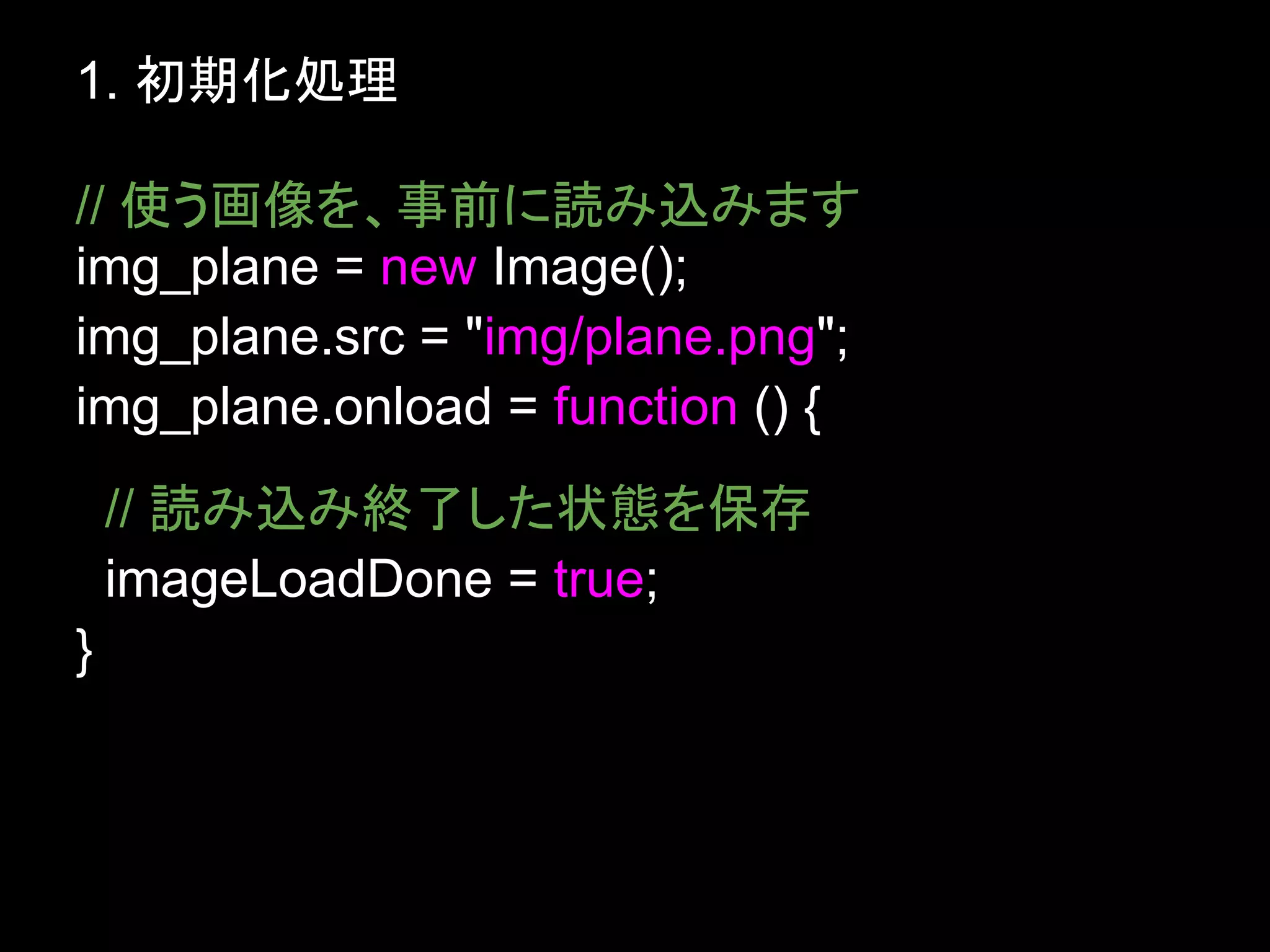 1. 初期化処理

// 使う画像を、事前に読み込みます
img_plane = new Image();
img_plane.src = "img/plane.png";
img_plane.onload = function () {

// 読み込み終了した状態を保存
imageLoadDone = true;
}